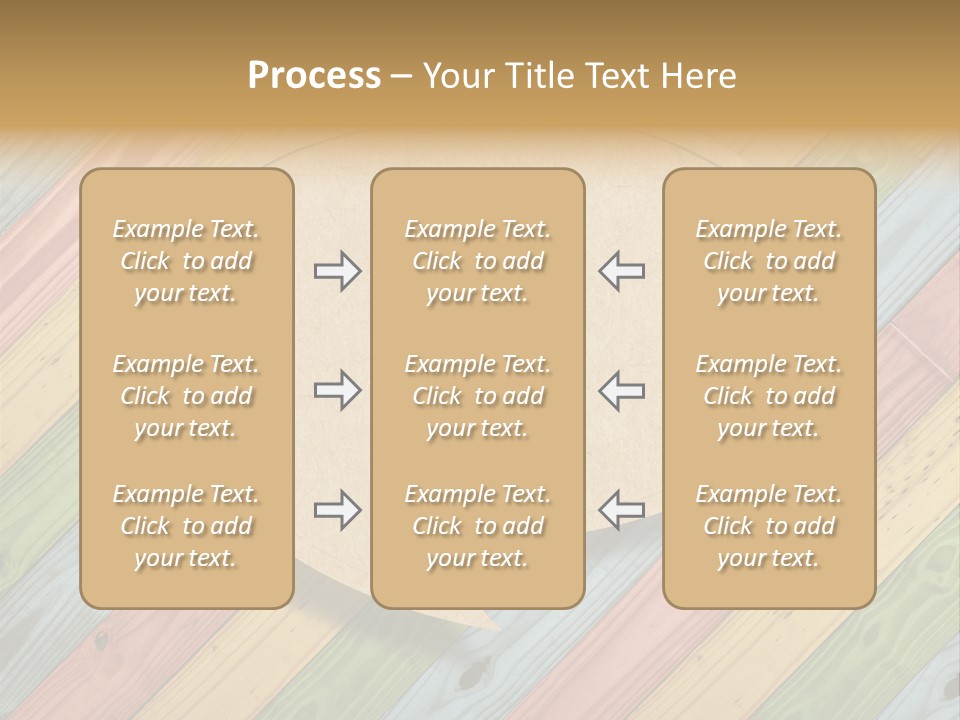 Process – Your Title Text Here

Example Text. Click to add your text.

Example Text. Click to add your text.

Example Text. Click to add your text.

Example Text. Click to add your text.

Example Text. Click to add your text.

Example Text. Click to add your text.

Example Text. Click to add your text.

Example Text. Click to add your text.

Example Text. Click to add your text.